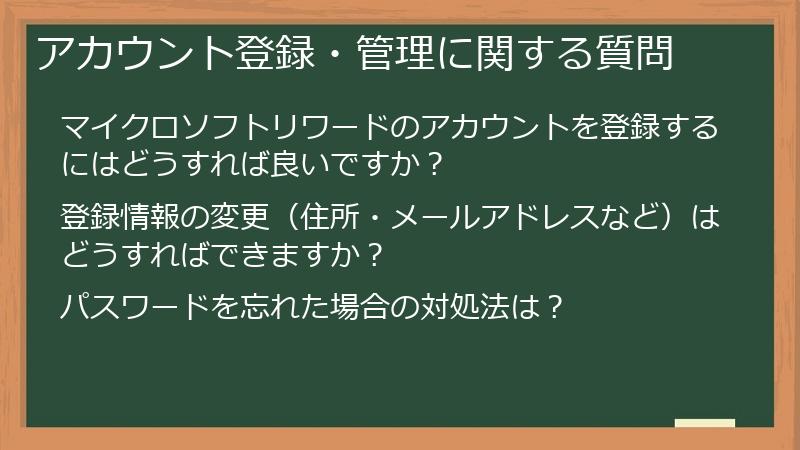 アカウント登録・管理に関する質問

マイクロソフトリワードのアカウントを登録するにはどうすれば良いですか？

登録情報の変更（住所・メールアドレスなど）はどうすればできますか？

パスワードを忘れた場合の対処法は？